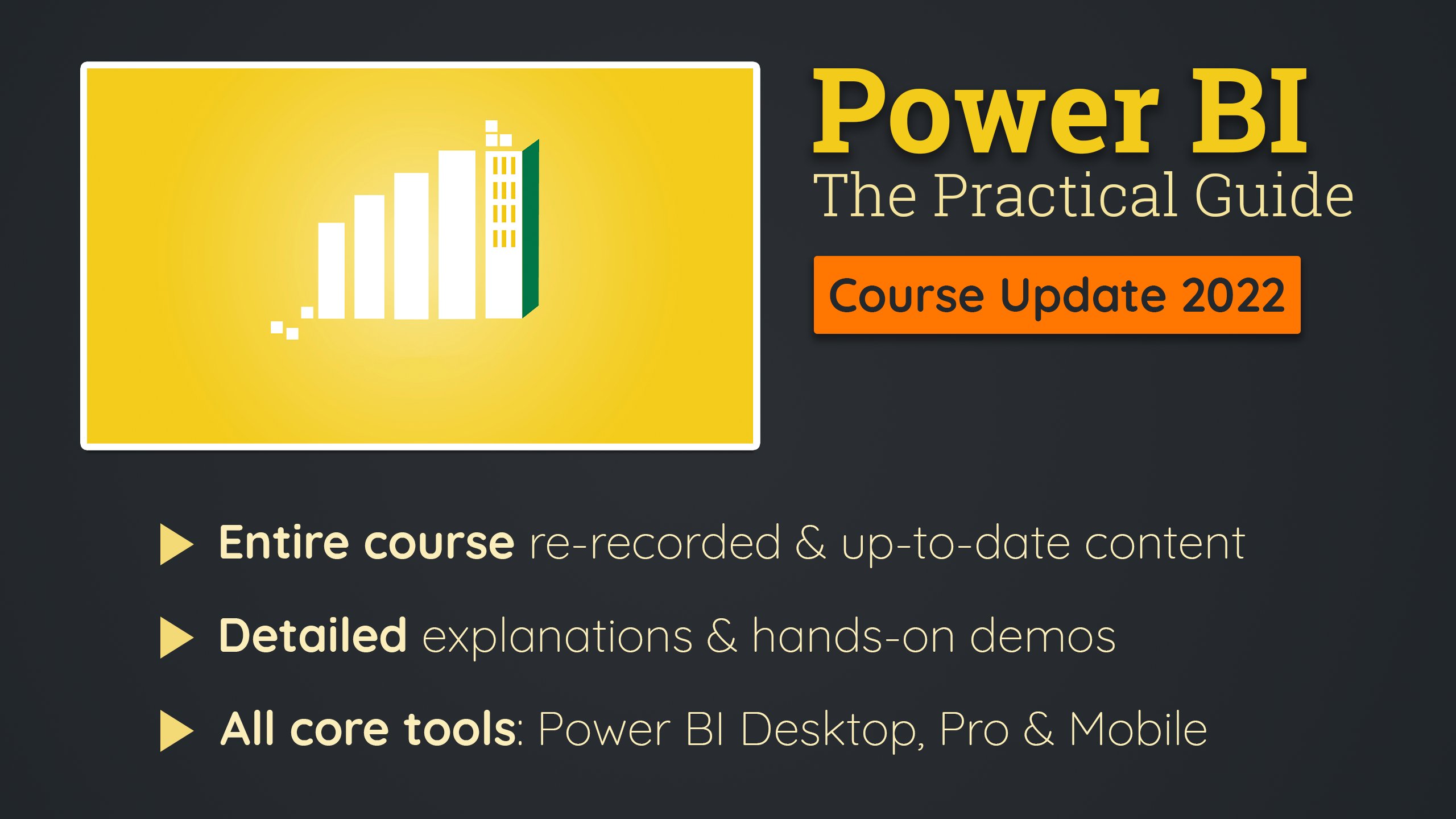 Power BI
The Practical Guide

Course Update 2022

Entire course re-recorded & up-to-date content

Detailed explanations & hands-on demos

All core tools: Power BI Desktop, Pro & Mobile